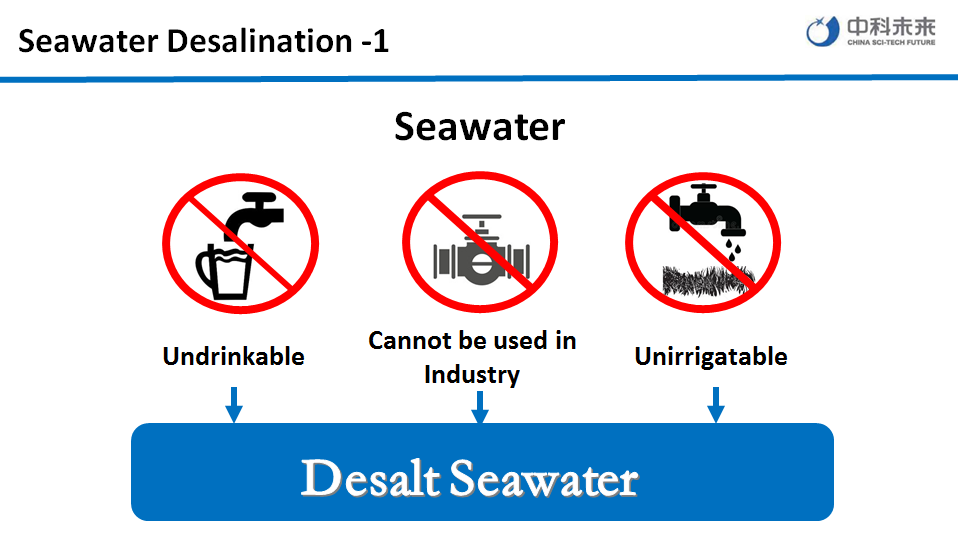 Seawater Desalination -1

中科未来
CHINA SCI-TECH FUTURE

Seawater

Undrinkable

Cannot be used in Industry

Unirrigatable

Desalt Seawater